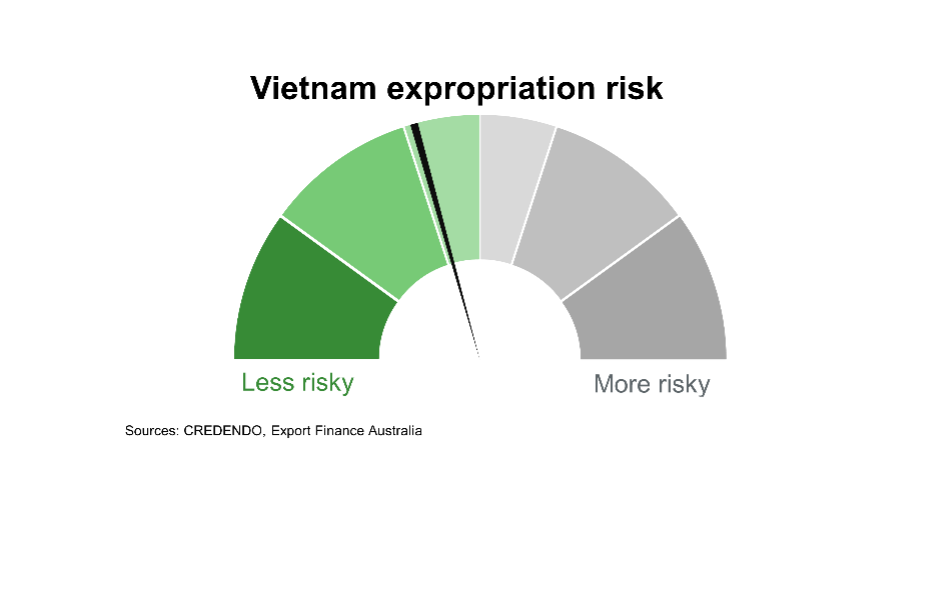 Vietnam expropriation risk

Less risky

More risky

Sources: CREDENDO, Export Finance Australia